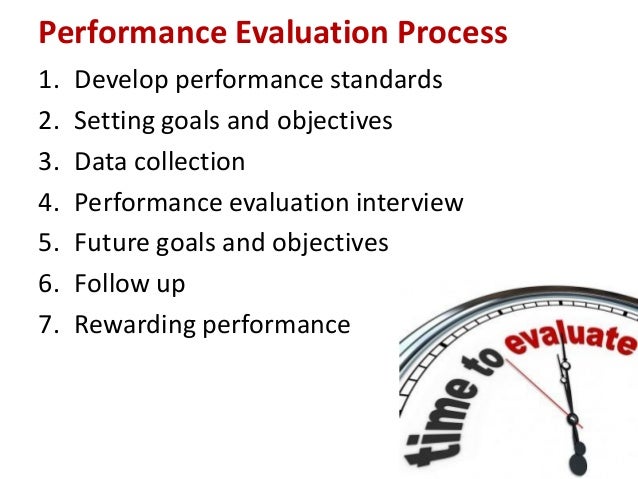 Performance Evaluation Process

1. Develop performance standards
2. Setting goals and objectives
3. Data collection
4. Performance evaluation interview
5. Future goals and objectives
6. Follow up
7. Rewarding performance

time to evaluate